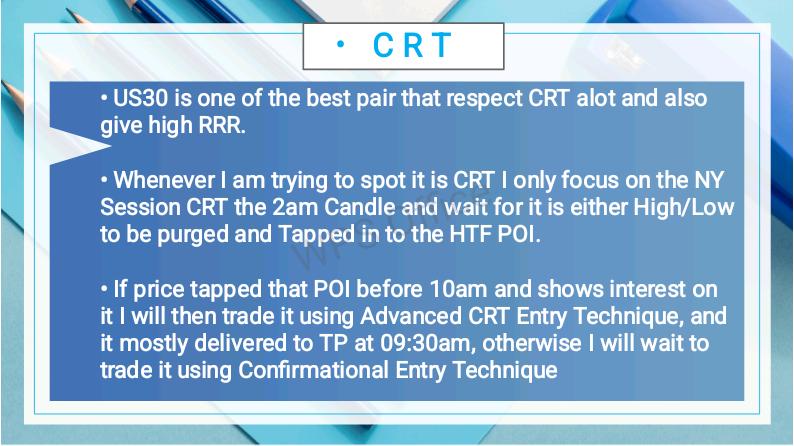 • CRT

• US30 is one of the best pair that respect CRT alot and also give high RRR.

• Whenever I am trying to spot it is CRT I only focus on the NY Session CRT the 2am Candle and wait for it is either High/Low to be purged and Tapped in to the HTF POI.

• If price tapped that POI before 10am and shows interest on it I will then trade it using Advanced CRT Entry Technique, and it mostly delivered to TP at 09:30am, otherwise I will wait to trade it using Confirmational Entry Technique